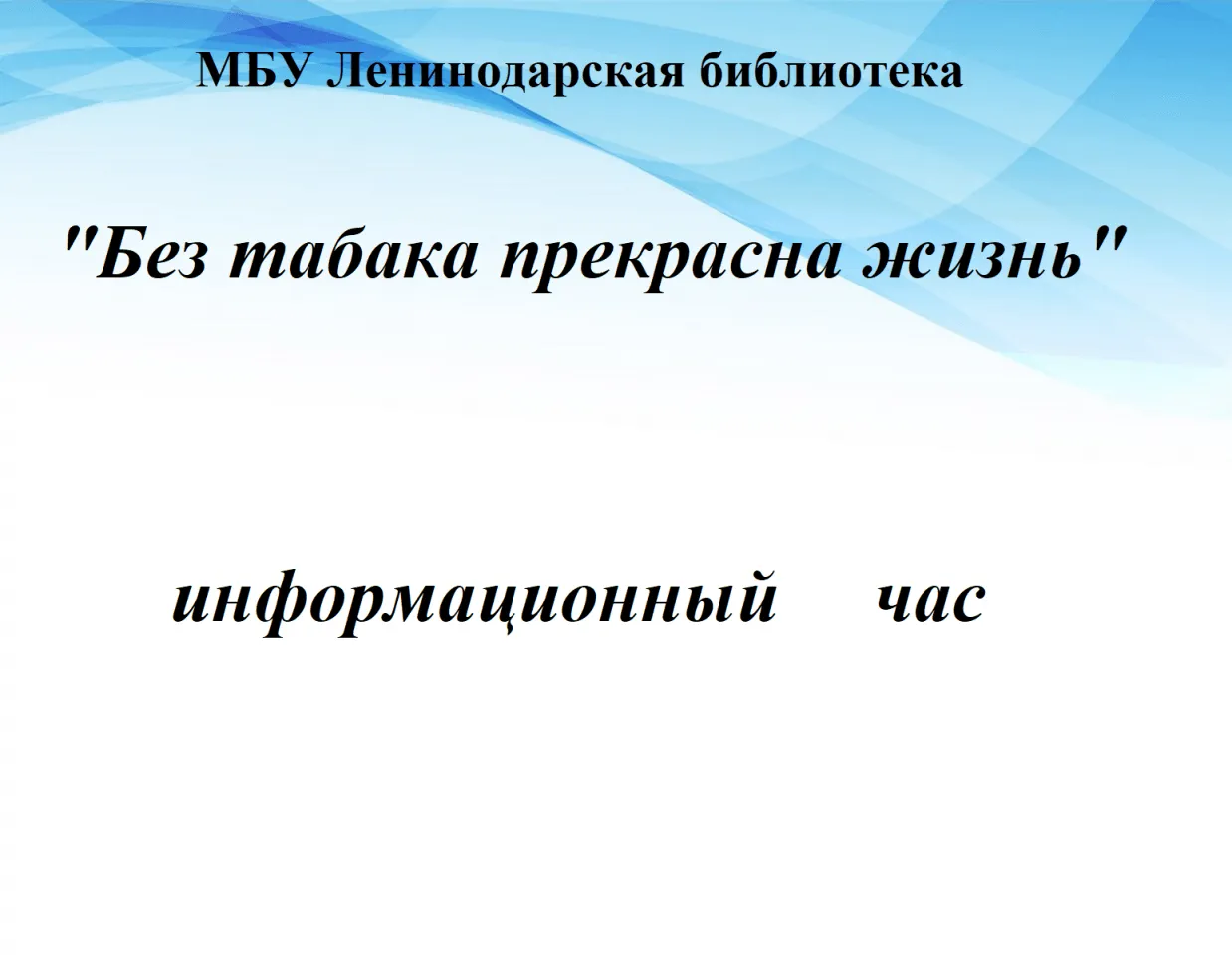 МБУ Ленинодарская библиотека

"Без табака прекрасна жизнь"

информационный час